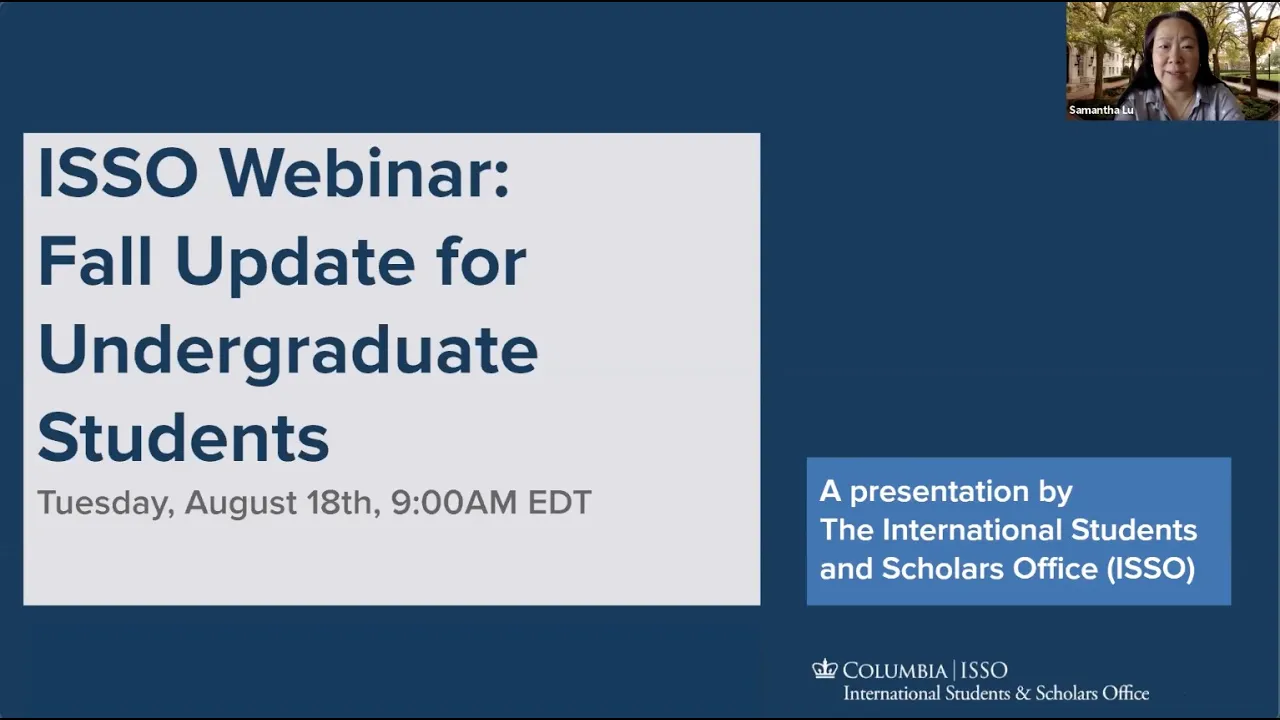 Samantha Lu

ISSO Webinar: Fall Update for Undergraduate Students

Tuesday, August 18th, 9:00AM EDT

A presentation by The International Students and Scholars Office (ISSO)

COLUMBIA | ISSO
International Students & Scholars Office